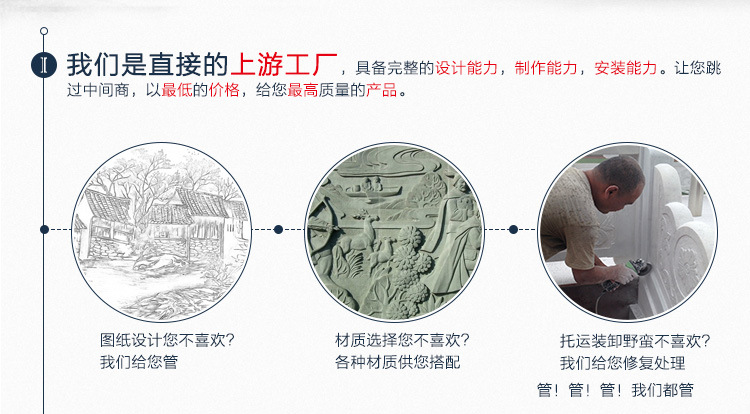 I

我们是直接的上游工厂，具备完整的设计能力，制作能力，安装能力。让您跳过中间商，以最低的价格，给您最高质量的产品。

图纸设计您不喜欢？
我们给您管

材质选择您不喜欢？
各种材质供您搭配

托运装卸野蛮不喜欢？
我们给您修复处理

管！管！管！我们都管